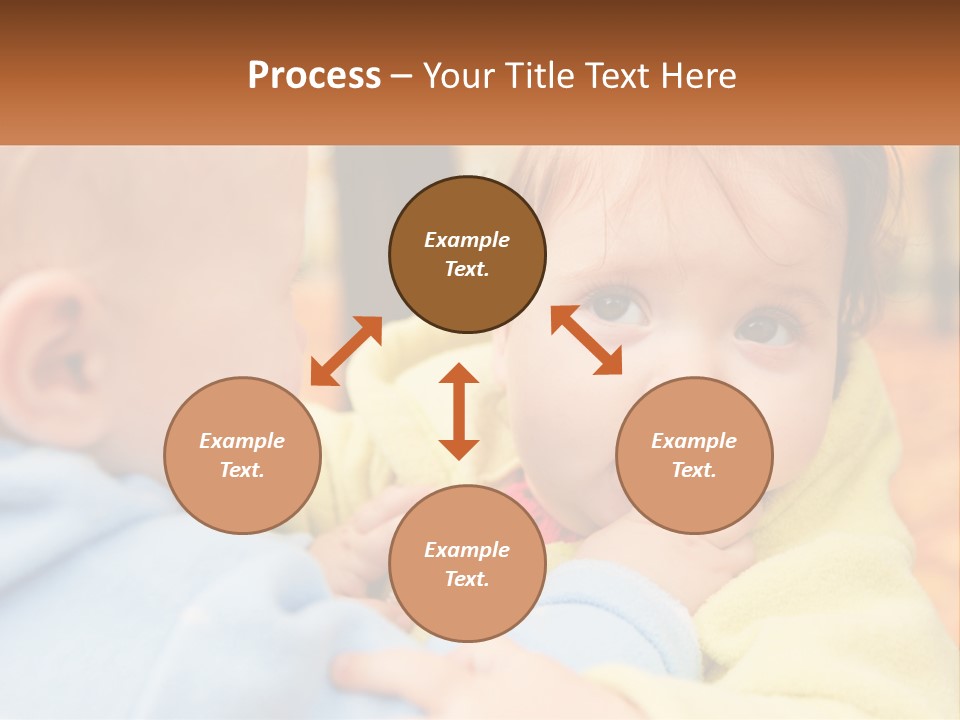 Process – Your Title Text Here

Example Text.

Example Text.

Example Text.

Example Text.